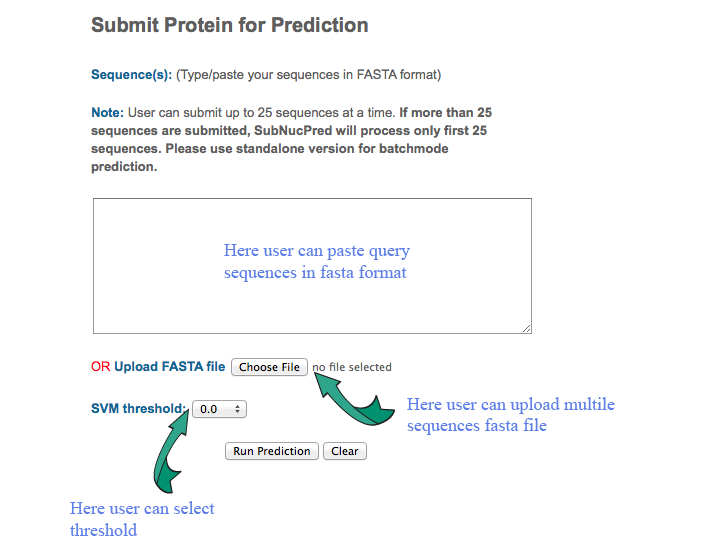 Submit Protein for Prediction

Sequence(s): (Type/paste your sequences in FASTA format)

Note: User can submit up to 25 sequences at a time. If more than 25 sequences are submitted, SubNucPred will process only first 25 sequences. Please use standalone version for batchmode prediction.

Here user can paste query sequences in fasta format

OR Upload FASTA file Choose File no file selected

Here user can upload multile sequences fasta file

SVM threshold: 0.0

Run Prediction Clear

Here user can select threshold